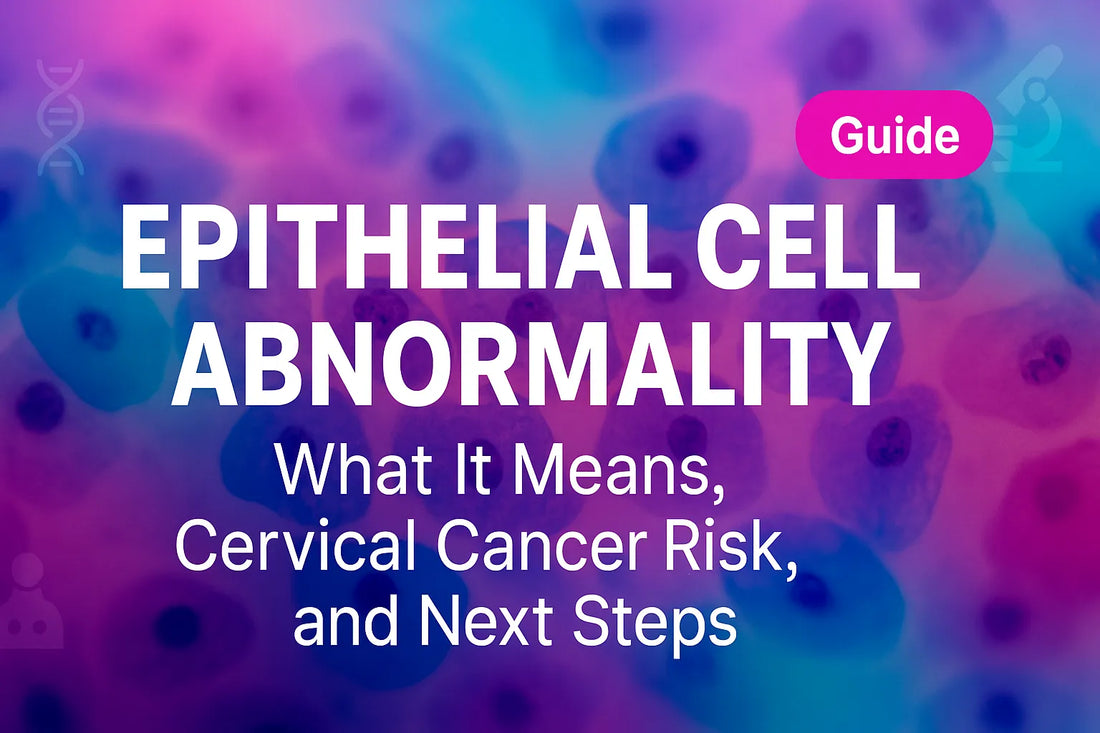 Guide

EPITHELIAL CELL ABNORMALITY

What It Means, Cervical Cancer Risk, and Next Steps